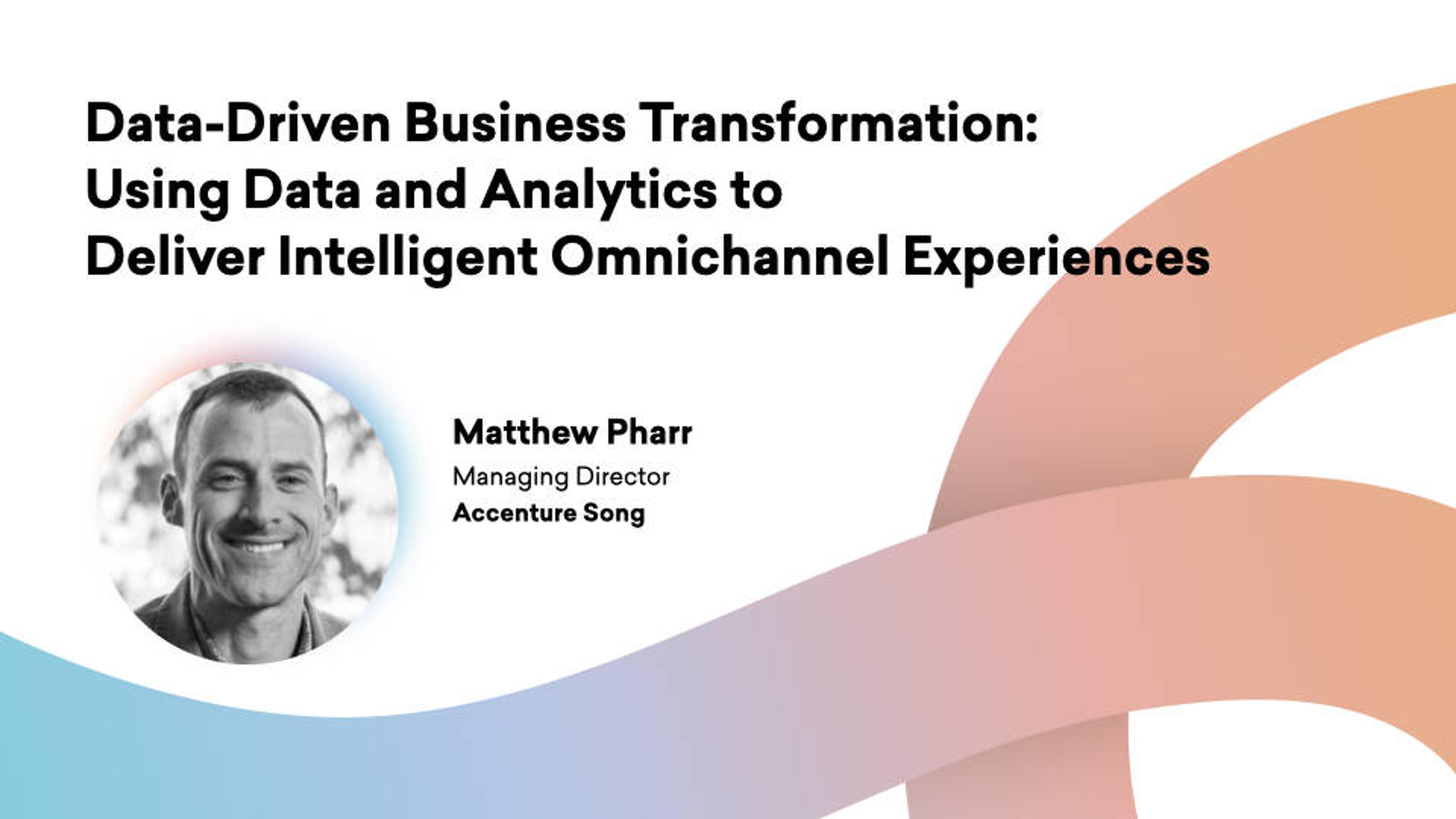 Data-Driven Business Transformation: Using Data and Analytics to Deliver Intelligent Omnichannel Experiences

Matthew Pharr
Managing Director
Accenture Song